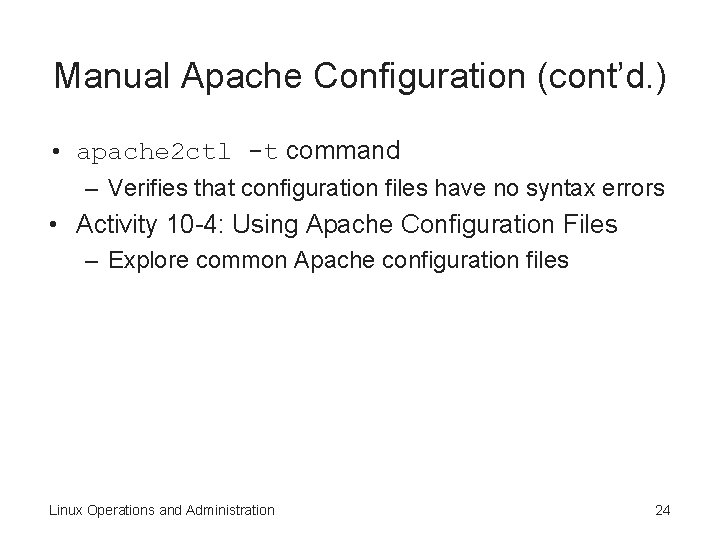 Manual Apache Configuration (cont'd.)

• apache2ctl -t command
– Verifies that configuration files have no syntax errors

• Activity 10-4: Using Apache Configuration Files
– Explore common Apache configuration files

Linux Operations and Administration

24